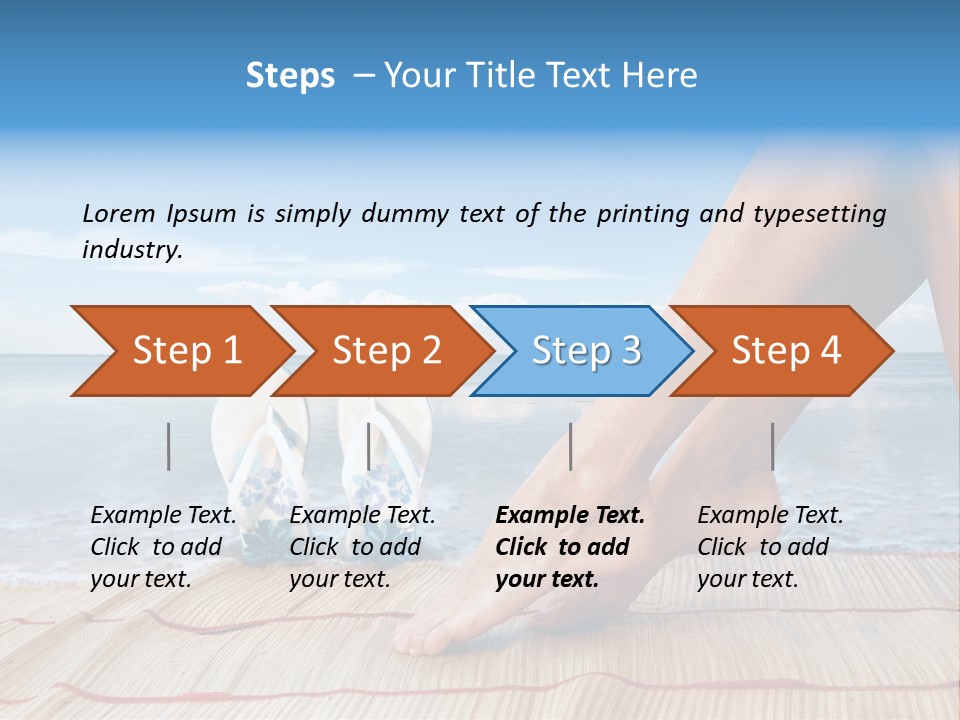 Steps – Your Title Text Here

Lorem Ipsum is simply dummy text of the printing and typesetting industry.

Step 1

Step 2

Step 3

Step 4

Example Text. Click to add your text.

Example Text. Click to add your text.

Example Text. Click to add your text.

Example Text. Click to add your text.